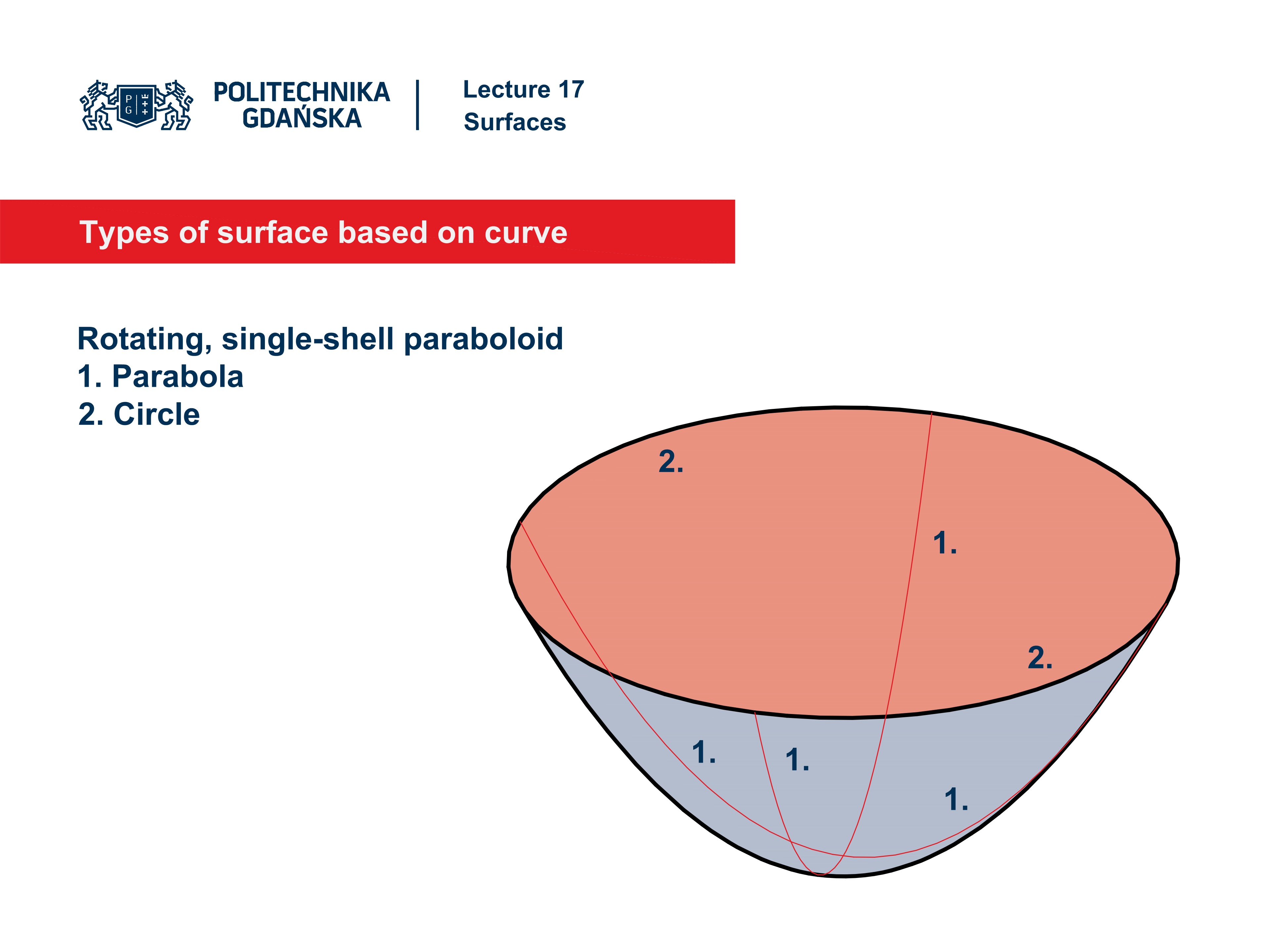 P G

POLITECHNIKA GDAŃSKA

Lecture 17
Surfaces

Types of surface based on curve

Rotating, single-shell paraboloid
1. Parabola
2. Circle

2.

1.

2.

1.

1.

1.